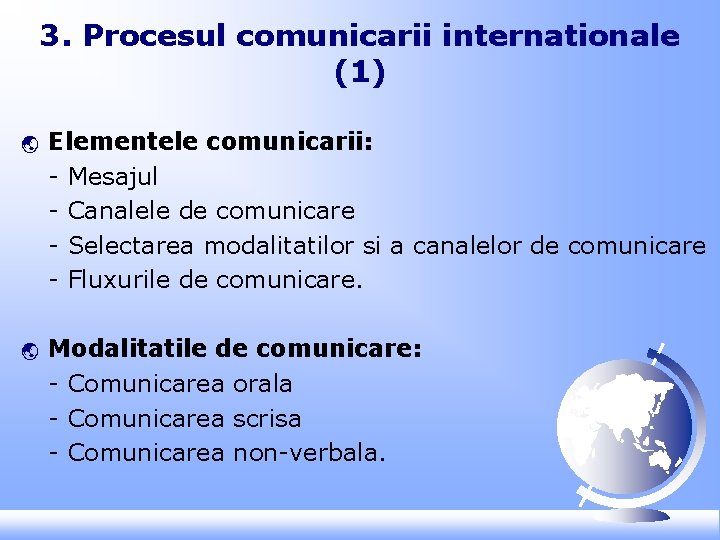 3. Procesul comunicarii internationale (1)

Elementele comunicarii:
- Mesajul
- Canalele de comunicare
- Selectarea modalitatilor si a canalelor de comunicare
- Fluxurile de comunicare.

Modalitatile de comunicare:
- Comunicarea orala
- Comunicarea scrisa
- Comunicarea non-verbala.